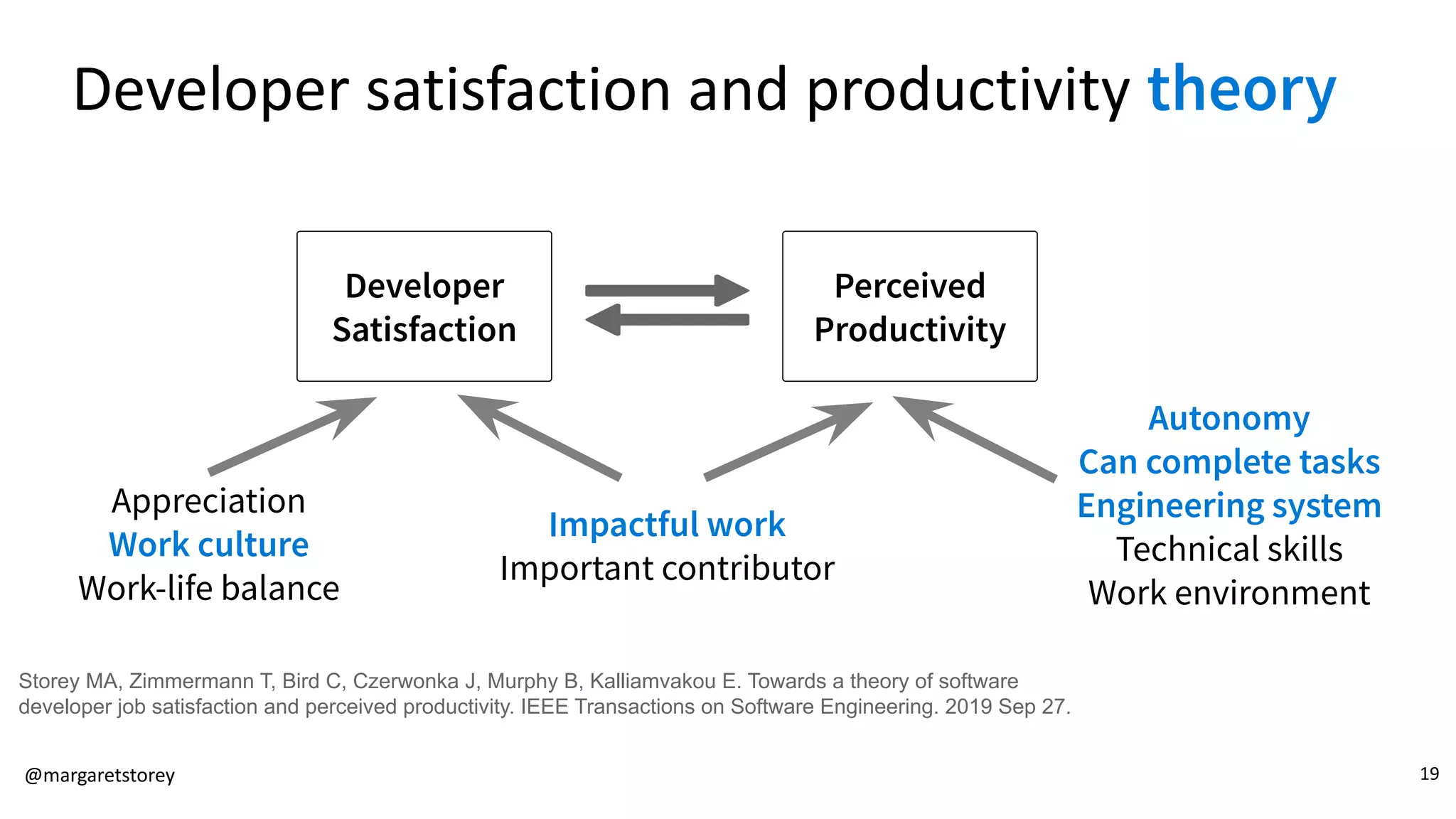 Developer satisfaction and productivity theory

Developer Satisfaction

Perceived Productivity

Appreciation
Work culture
Work-life balance

Impactful work
Important contributor

Autonomy
Can complete tasks
Engineering system
Technical skills
Work environment

Storey MA, Zimmermann T, Bird C, Czerwonka J, Murphy B, Kalliamvakou E. Towards a theory of software developer job satisfaction and perceived productivity. IEEE Transactions on Software Engineering. 2019 Sep 27.

@margaretstorey

19